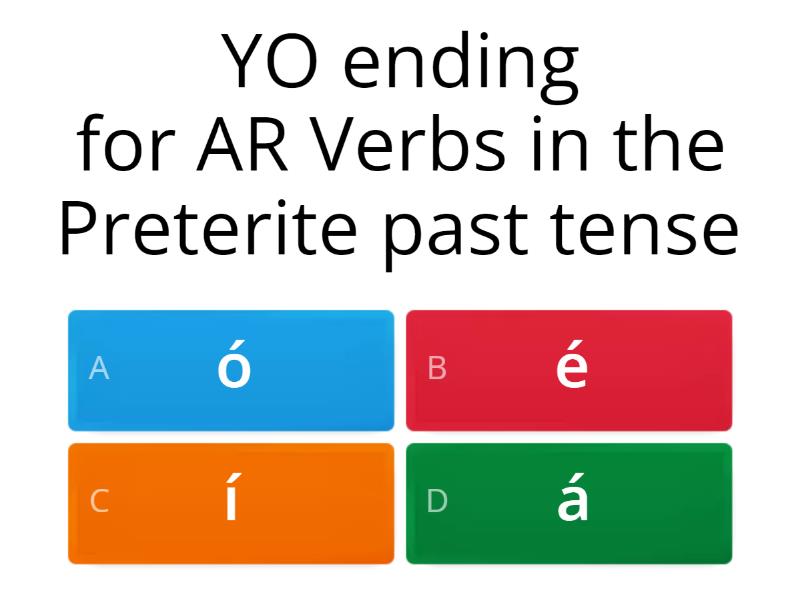 YO ending for AR Verbs in the Preterite past tense

A ó

B é

C í

D á